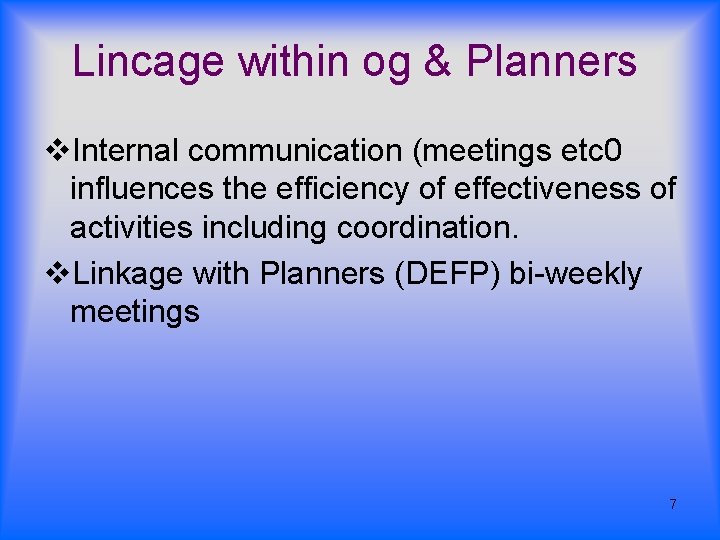 Lincage within og & Planners

❖Internal communication (meetings etc0 influences the efficiency of effectiveness of activities including coordination.

❖Linkage with Planners (DEFP) bi-weekly meetings

7